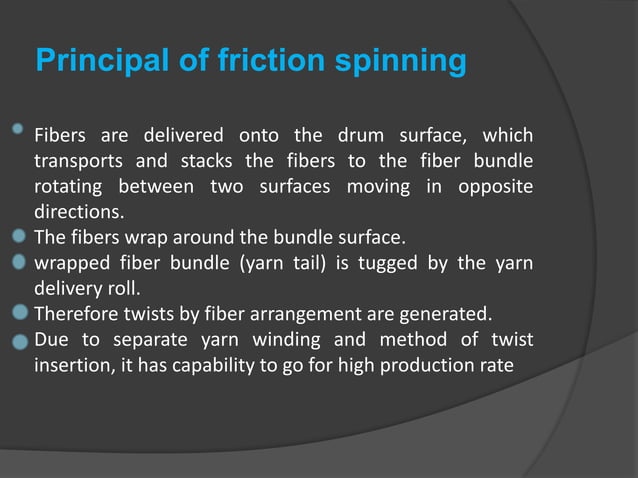 Principal of friction spinning

Fibers are delivered onto the drum surface, which transports and stacks the fibers to the fiber bundle rotating between two surfaces moving in opposite directions.

The fibers wrap around the bundle surface.

wrapped fiber bundle (yarn tail) is tugged by the yarn delivery roll.

Therefore twists by fiber arrangement are generated.

Due to separate yarn winding and method of twist insertion, it has capability to go for high production rate